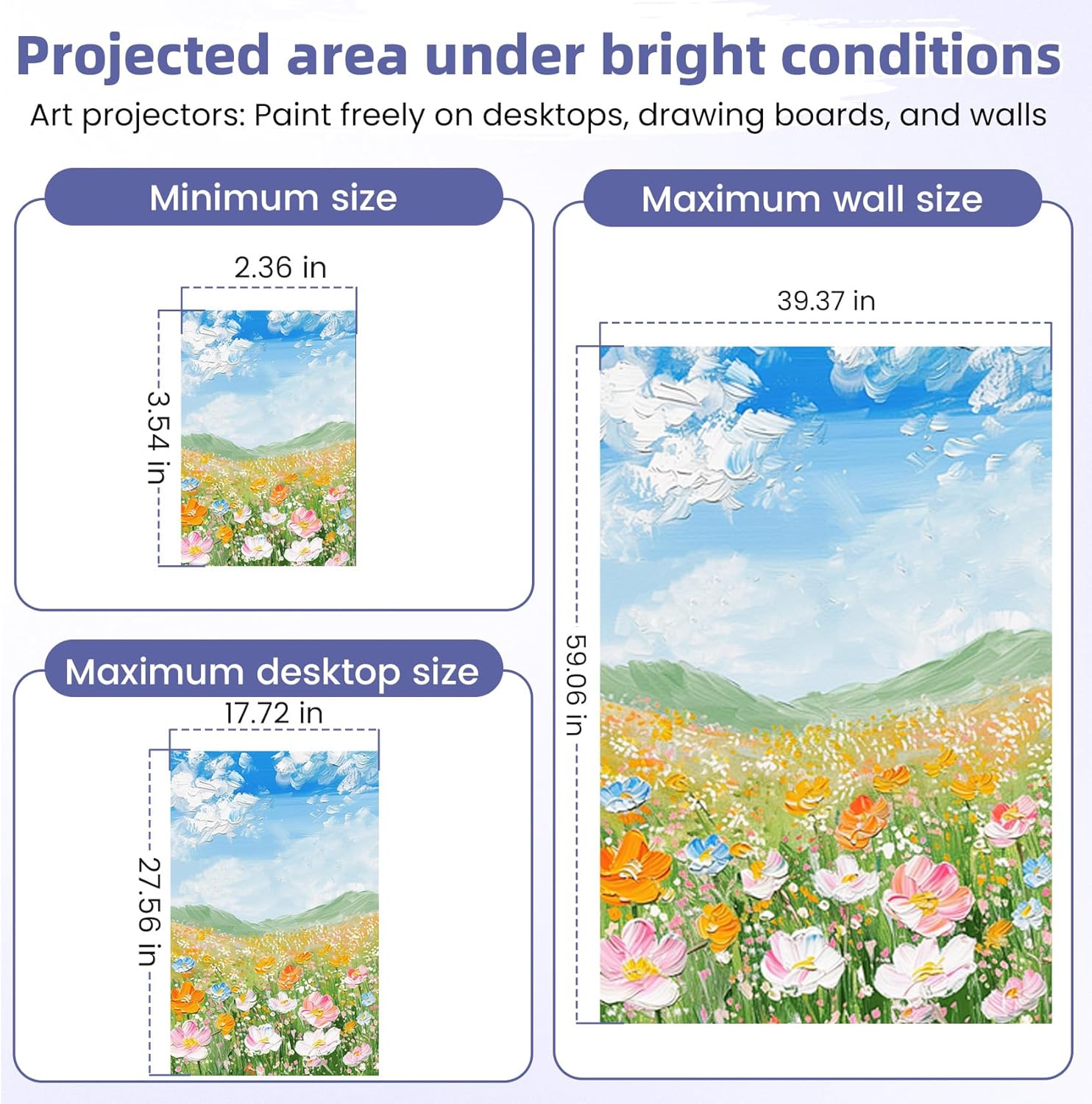 Projected area under bright conditions

Art projectors: Paint freely on desktops, drawing boards, and walls

Minimum size

2.36 in

3.54 in

Maximum desktop size

17.72 in

27.56 in

Maximum wall size

39.37 in

59.06 in